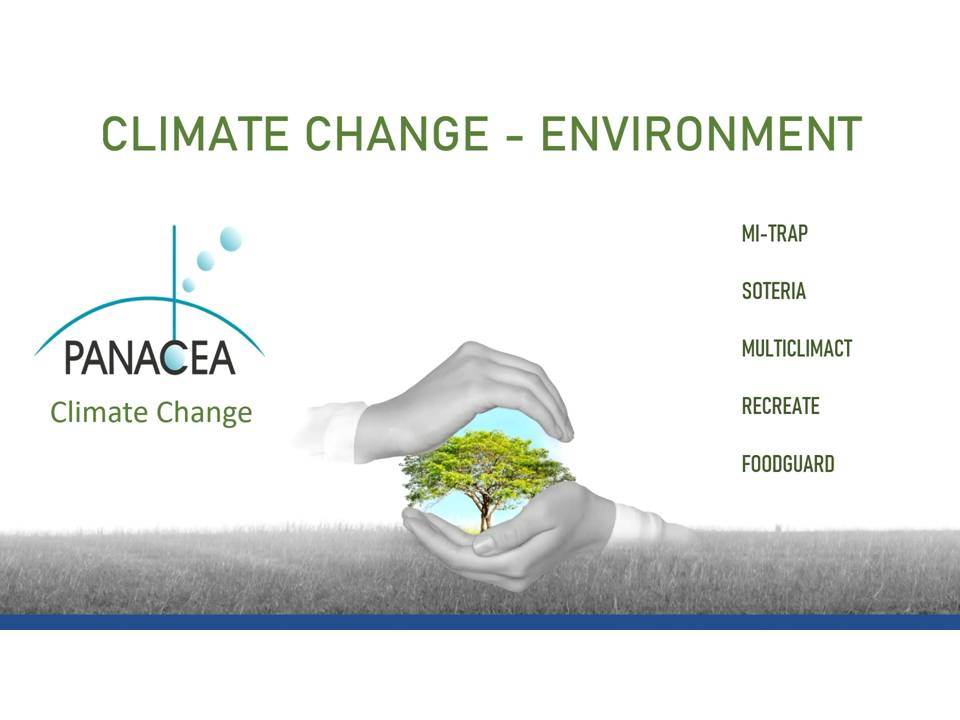 CLIMATE CHANGE - ENVIRONMENT

PANACEA
Climate Change

MI-TRAP

SOTERIA

MULTICLIMACT

RECREATE

FOODGUARD